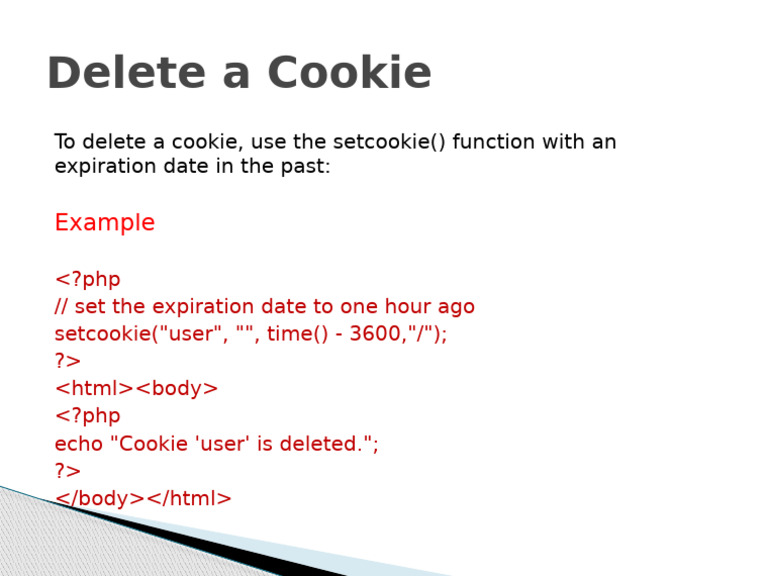 Delete a Cookie

To delete a cookie, use the setcookie() function with an expiration date in the past:

Example

<?php
// set the expiration date to one hour ago
setcookie("user", "", time() - 3600,"/");
?>
<html><body>
<?php
echo "Cookie 'user' is deleted.";
?>
</body></html>